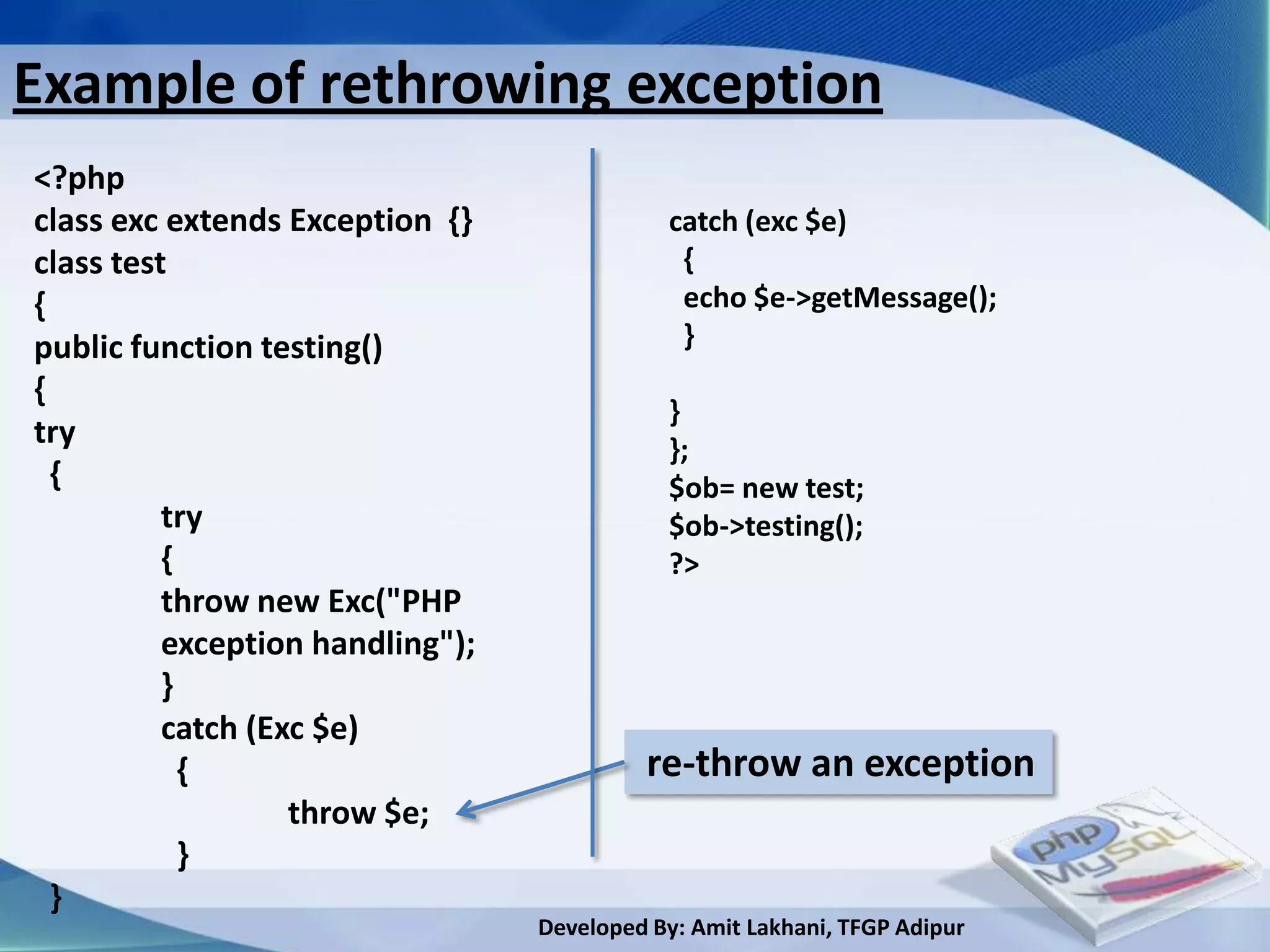 Example of rethrowing exception

<?php
class exc extends Exception {}
class test
{
public function testing()
{
try
{
try
{
throw new Exc("PHP exception handling");
}
catch (Exc $e)
{
throw $e;
}
}

catch (exc $e)
{
echo $e->getMessage();
}

}
};
$ob= new test;
$ob->testing();
?>

re-throw an exception

php
MySQL

Developed By: Amit Lakhani, TFGP Adipur